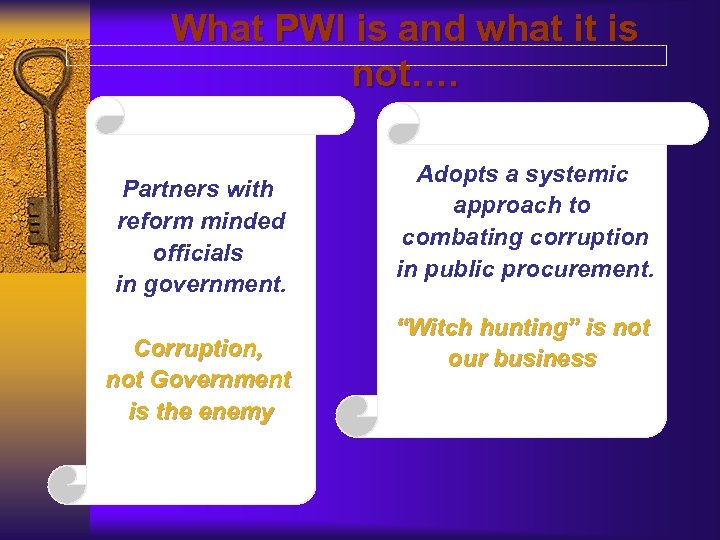 What PWI is and what it is not….

Partners with reform minded officials in government.

Corruption, not Government is the enemy

Adopts a systemic approach to combating corruption in public procurement.

“Witch hunting” is not our business